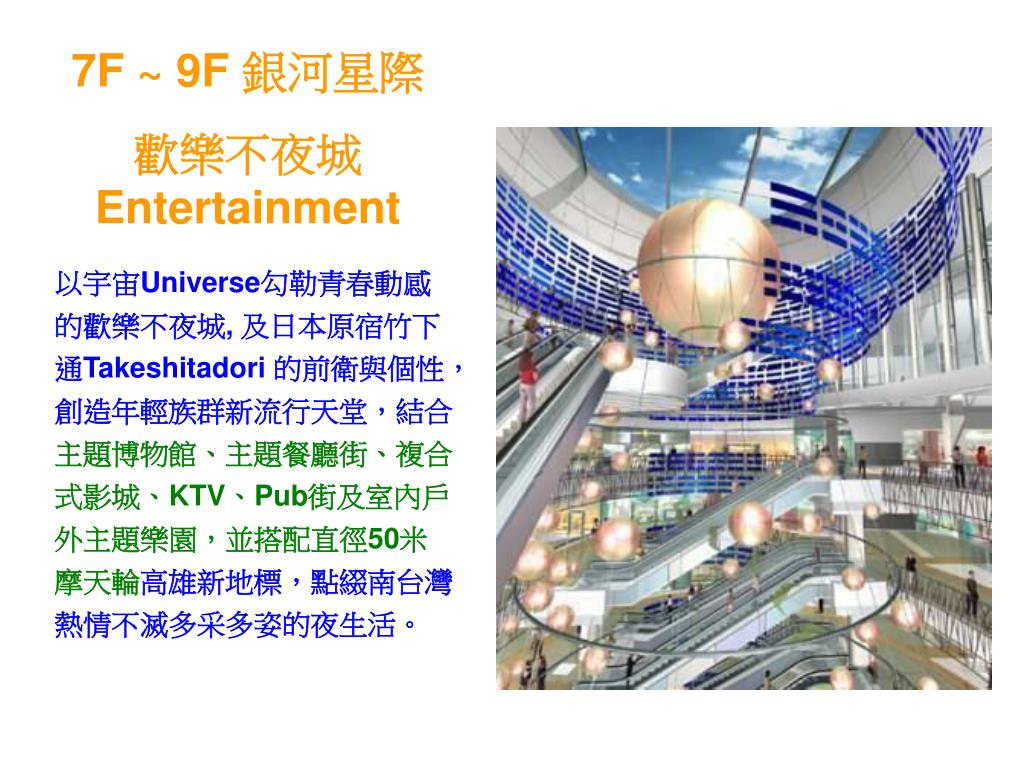 7F ~ 9F 銀河星際

歡樂不夜城
Entertainment

以宇宙Universe勾勒青春動感的歡樂不夜城, 及日本原宿竹下通Takeshitadori 的前衛與個性，創造年輕族群新流行天堂，結合主題博物館、主題餐廳街、複合式影城、KTV、Pub街及室內戶外主題樂園，並搭配直徑50米摩天輪高雄新地標，點綴南台灣熱情不滅多采多姿的夜生活。